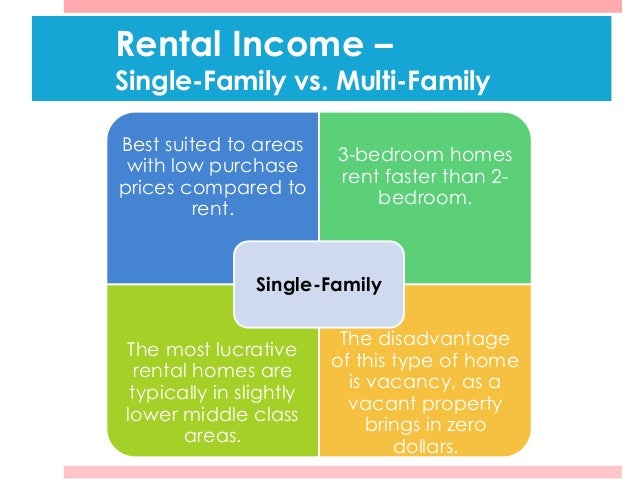 Rental Income –
Single-Family vs. Multi-Family

Best suited to areas with low purchase prices compared to rent.

3-bedroom homes rent faster than 2-bedroom.

Single-Family

The most lucrative rental homes are typically in slightly lower middle class areas.

The disadvantage of this type of home is vacancy, as a vacant property brings in zero dollars.